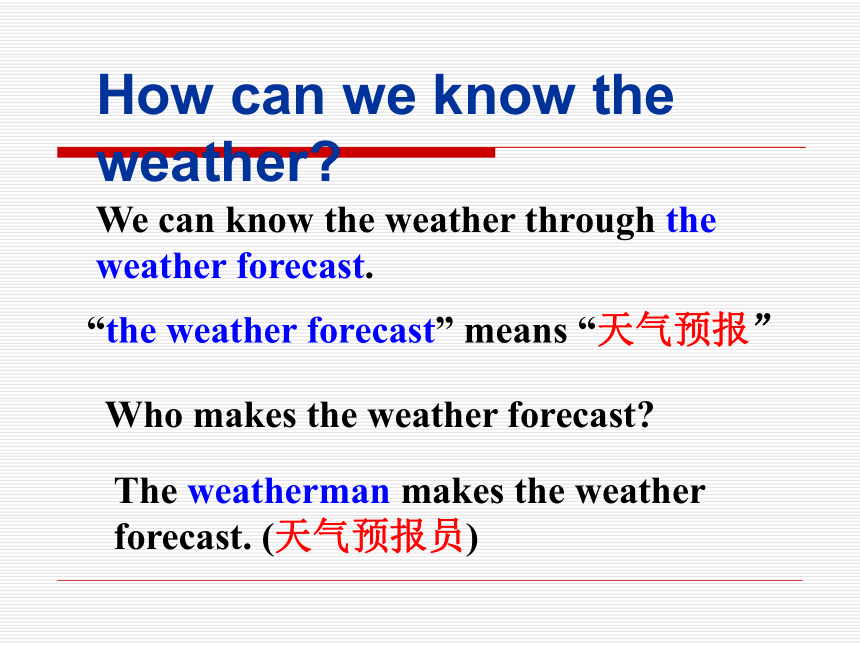 How can we know the weather?

We can know the weather through the weather forecast.

“the weather forecast” means “天气预报”

Who makes the weather forecast?

The weatherman makes the weather forecast. (天气预报员)